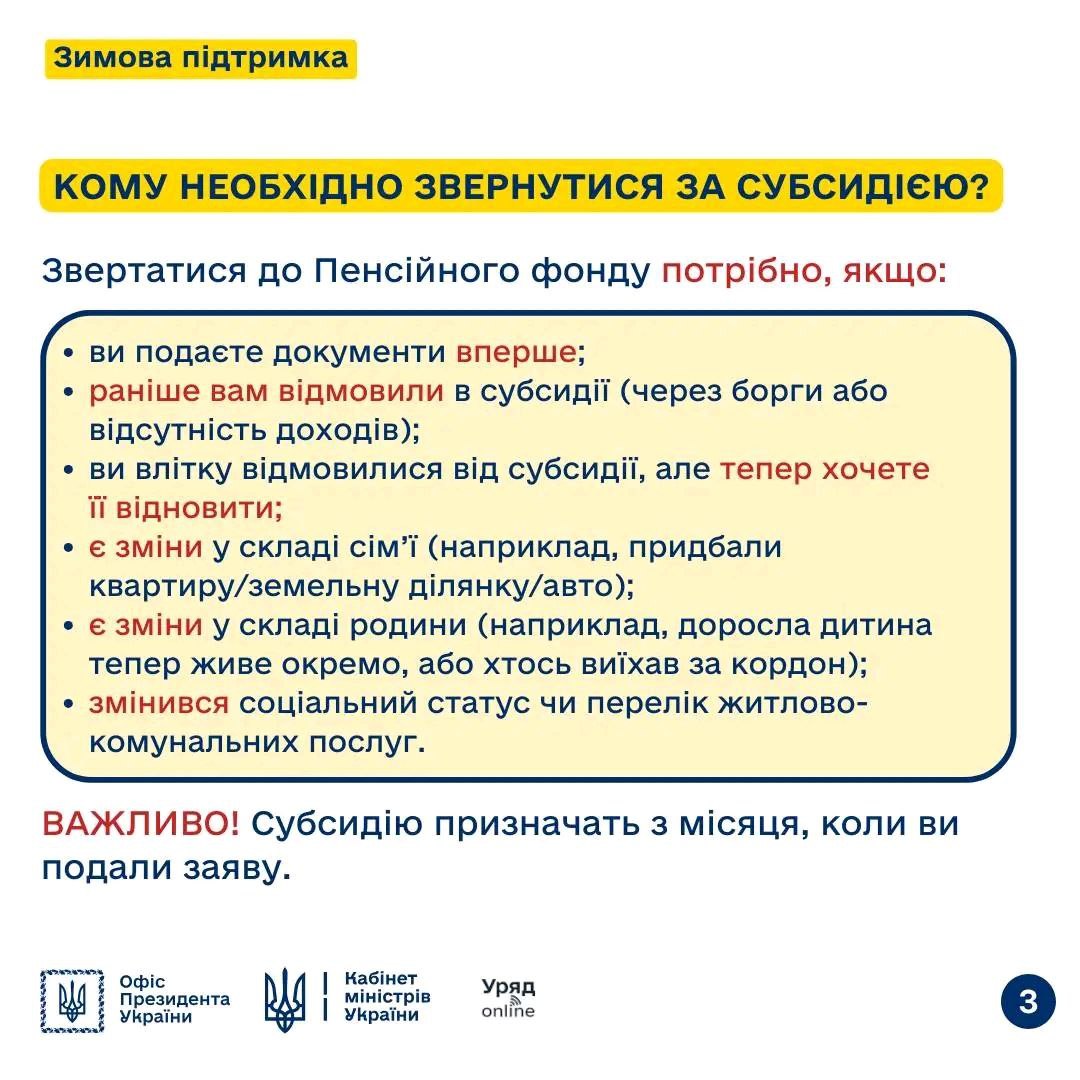 Зимова підтримка

КОМУ НЕОБХІДНО ЗВЕРНУТИСЯ ЗА СУБСИДІЄЮ?

Звертатися до Пенсійного фонду потрібно, якщо:

• ви подаєте документи вперше;
• раніше вам відмовили в субсидії (через борги або відсутність доходів);
• ви влітку відмовилися від субсидії, але тепер хочете її відновити;
• є зміни у складі сім'ї (наприклад, придбали квартиру/земельну ділянку/авто);
• є зміни у складі родини (наприклад, доросла дитина тепер живе окремо, або хтось виїхав за кордон);
• змінився соціальний статус чи перелік житлово-комунальних послуг.

ВАЖЛИВО! Субсидію призначать з місяця, коли ви подали заяву.

Офіс Президента України

Кабінет міністрів України

Уряд online

3